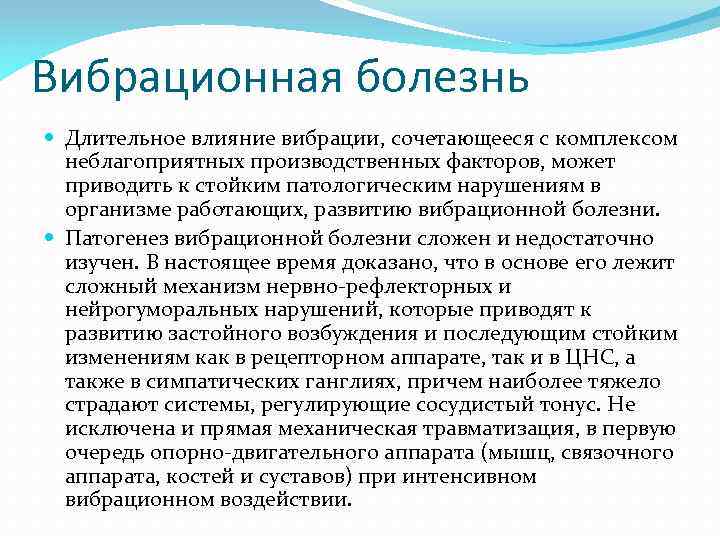 Вибрационная болезнь

Длительное влияние вибрации, сочетающееся с комплексом неблагоприятных производственных факторов, может приводить к стойким патологическим нарушениям в организме работающих, развитию вибрационной болезни.

Патогенез вибрационной болезни сложен и недостаточно изучен. В настоящее время доказано, что в основе его лежит сложный механизм нервно-рефлекторных и нейрогуморальных нарушений, которые приводят к развитию застойного возбуждения и последующим стойким изменениям как в рецепторном аппарате, так и в ЦНС, а также в симпатических ганглиях, причем наиболее тяжело страдают системы, регулирующие сосудистый тонус. Не исключена и прямая механическая травматизация, в первую очередь опорно-двигательного аппарата (мышц, связочного аппарата, костей и суставов) при интенсивном вибрационном воздействии.